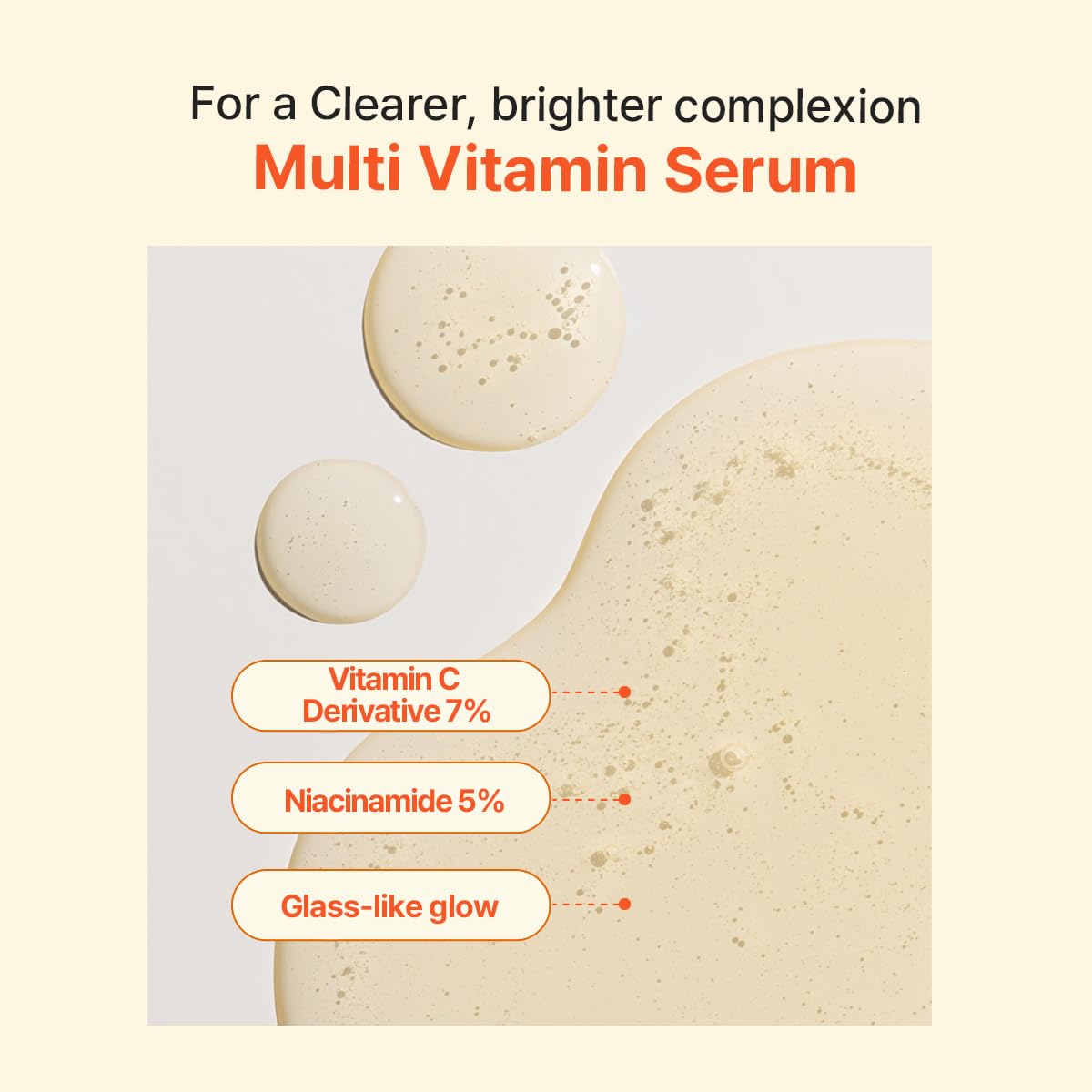 For a Clearer, brighter complexion
Multi Vitamin Serum

Vitamin C Derivative 7%

Niacinamide 5%

Glass-like glow